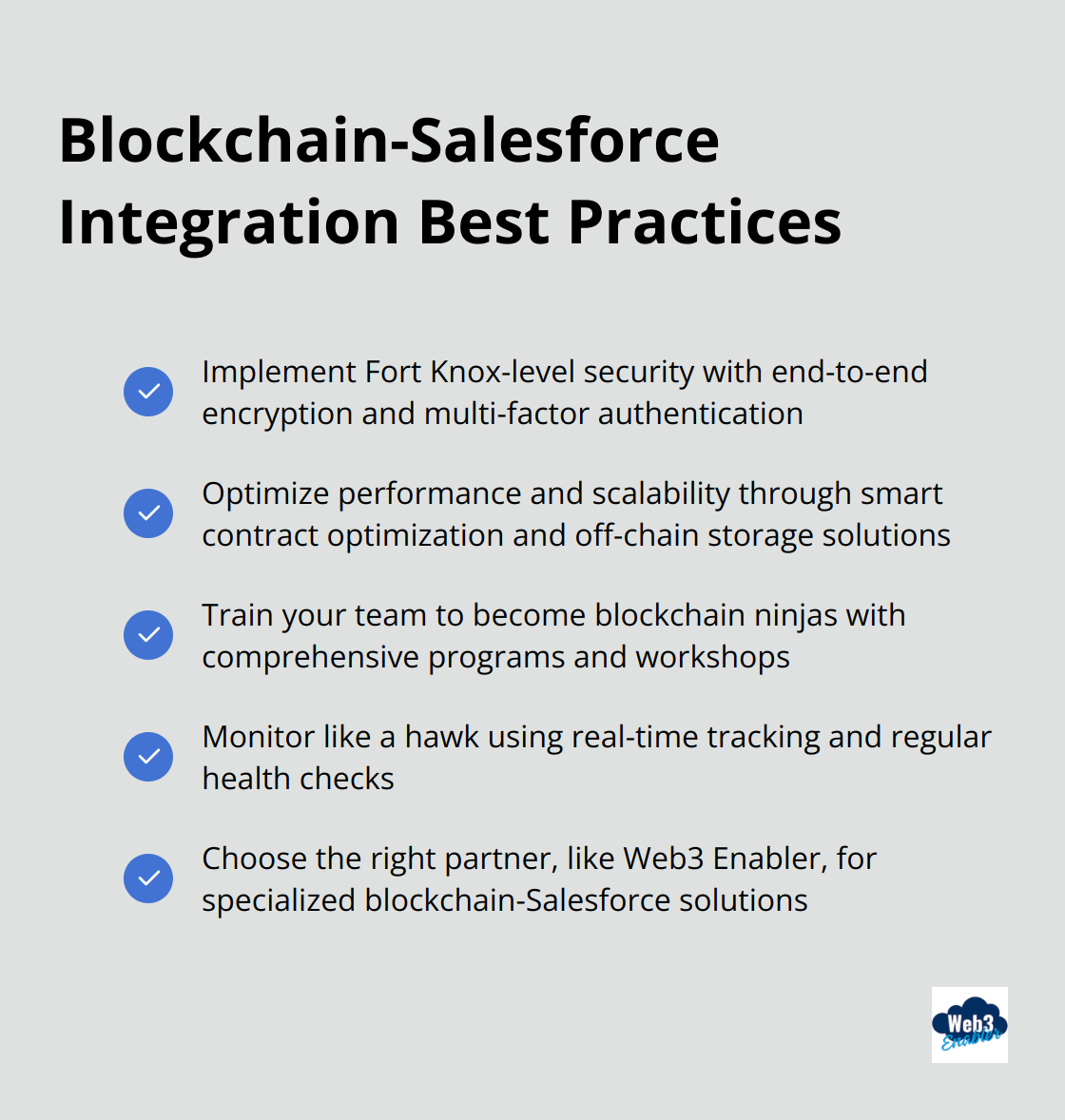 Blockchain-Salesforce Integration Best Practices

Implement Fort Knox-level security with end-to-end encryption and multi-factor authentication

Optimize performance and scalability through smart contract optimization and off-chain storage solutions

Train your team to become blockchain ninjas with comprehensive programs and workshops

Monitor like a hawk using real-time tracking and regular health checks

Choose the right partner, like Web3 Enabler, for specialized blockchain-Salesforce solutions

Web3 Enabler